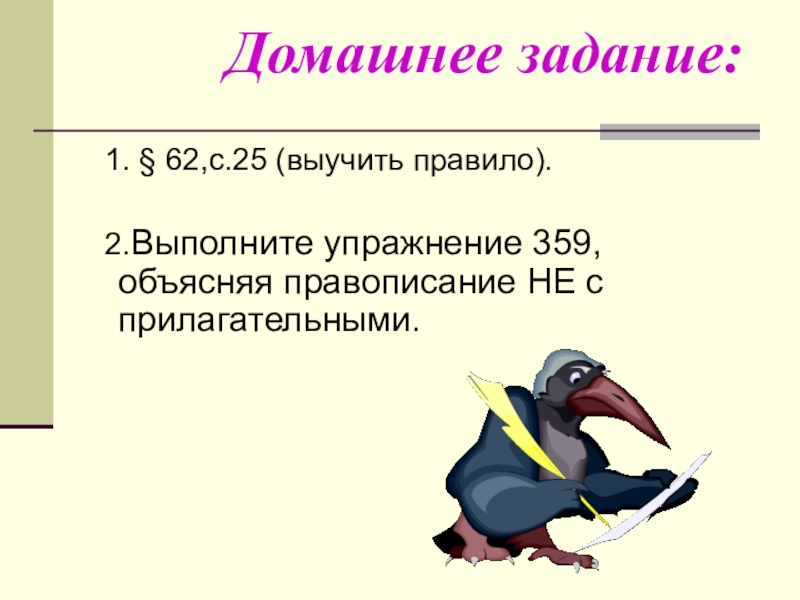 Домашнее задание:

1. § 62,с.25 (выучить правило).

2.Выполните упражнение 359, объясняя правописание НЕ с прилагательными.